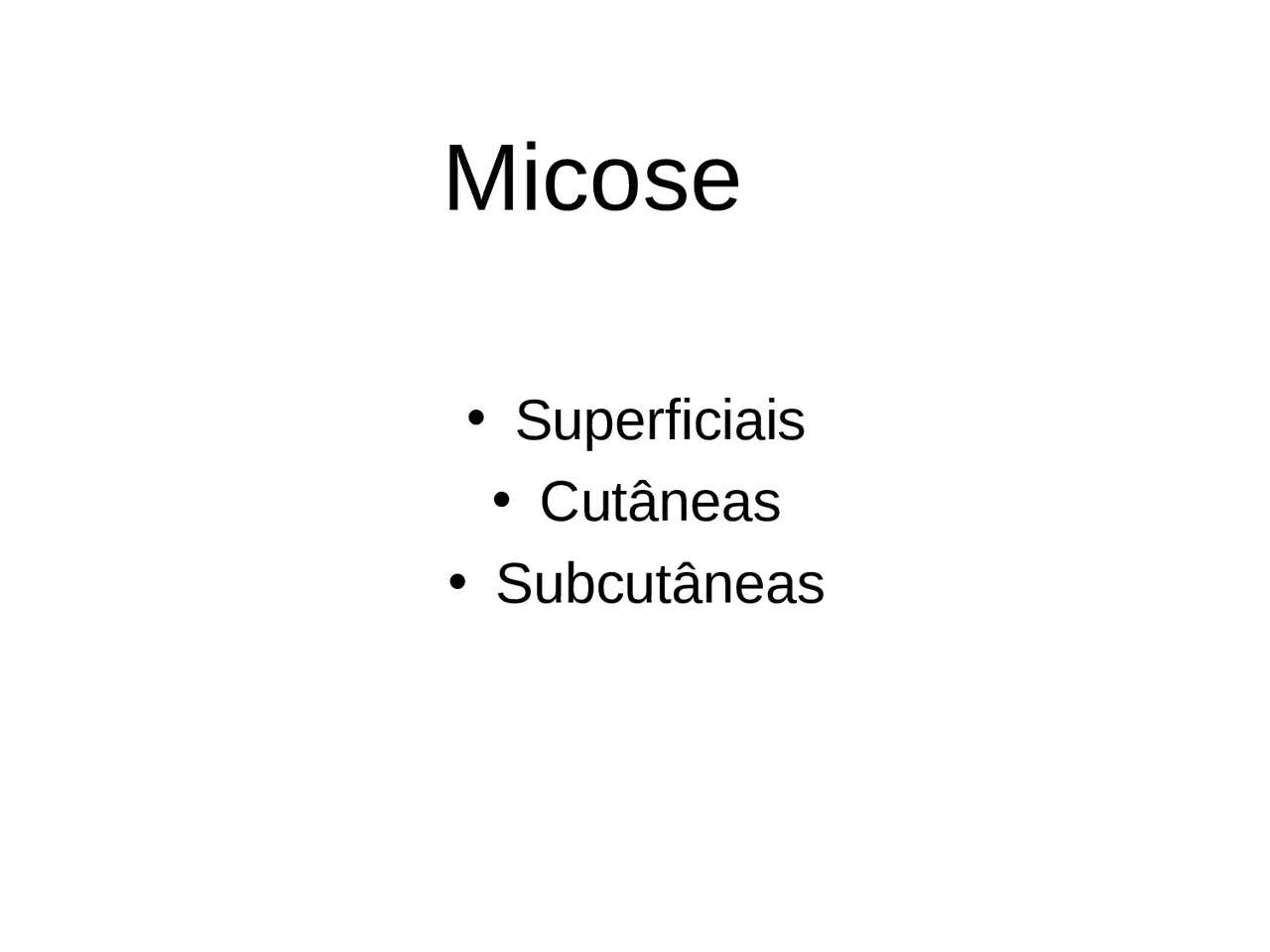 Micose

• Superficiais
• Cutâneas
• Subcutâneas